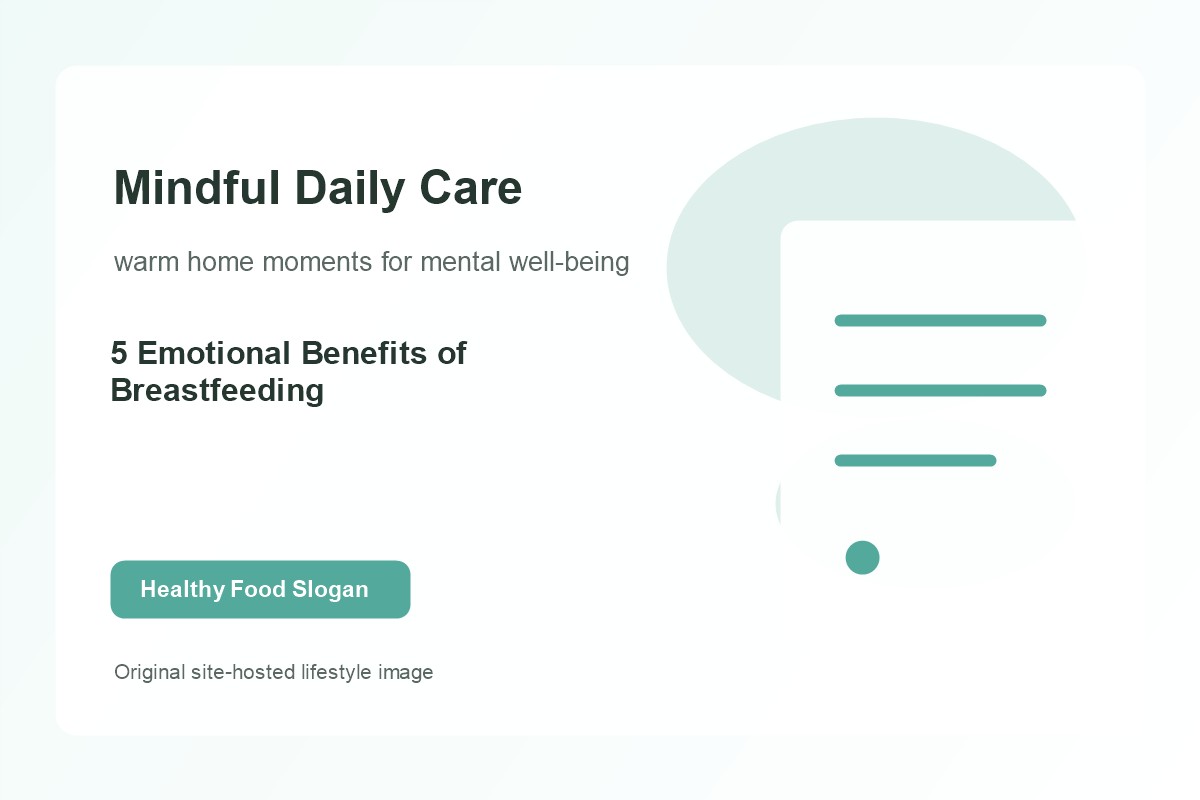 Mindful Daily Care

warm home moments for mental well-being

5 Emotional Benefits of Breastfeeding

Healthy Food Slogan

Original site-hosted lifestyle image